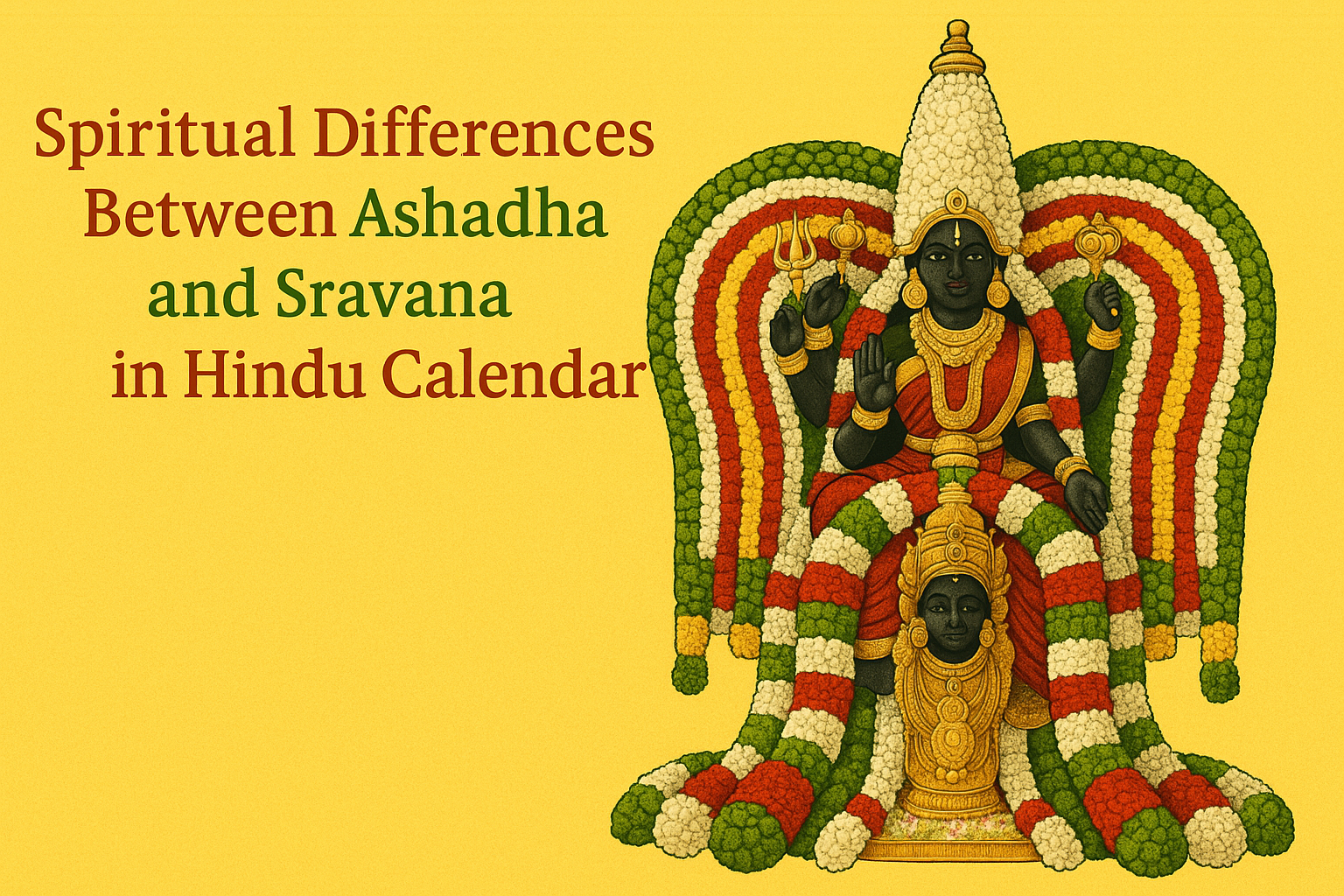 Spiritual Differences Between Ashadha and Sravana in Hindu Calendar